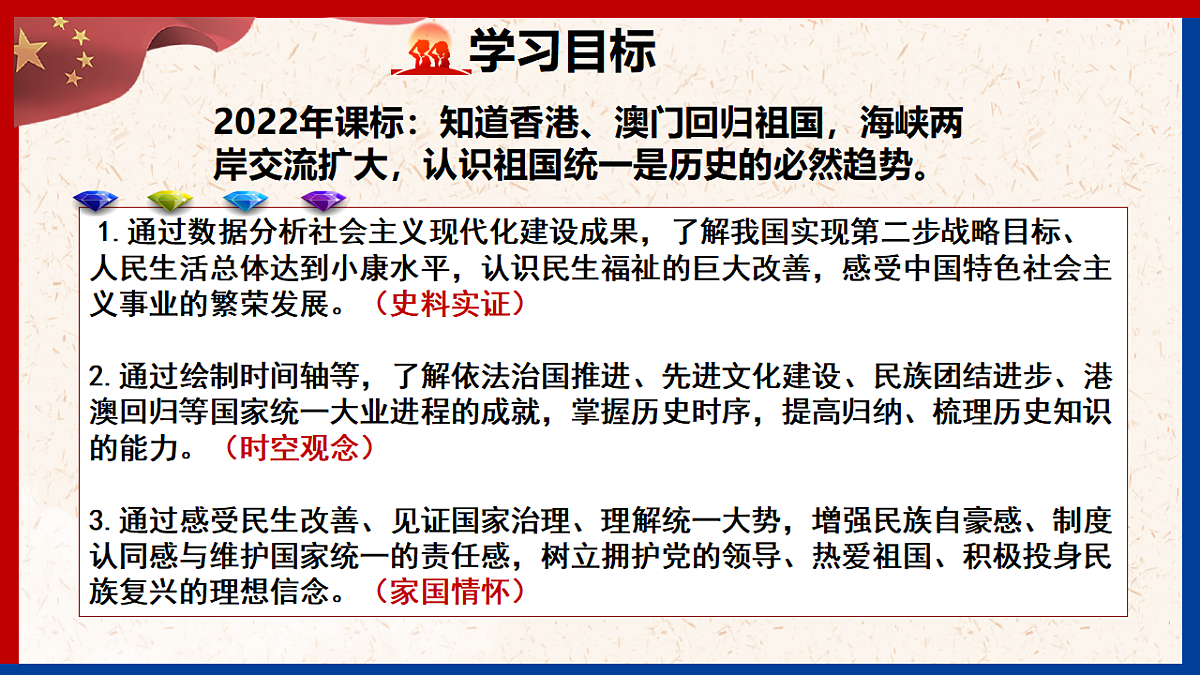 学习目标

2022年课标：知道香港、澳门回归祖国，海峡两岸交流扩大，认识祖国统一是历史的必然趋势。

1. 通过数据分析社会主义现代化建设成果，了解我国实现第二步战略目标、人民生活总体达到小康水平，认识民生福祉的巨大改善，感受中国特色社会主义事业的繁荣发展。（史料实证）

2. 通过绘制时间轴等，了解依法治国推进、先进文化建设、民族团结进步、港澳回归等国家统一大业进程的成就，掌握历史时序，提高归纳、梳理历史知识的能力。（时空观念）

3. 通过感受民生改善、见证国家治理、理解统一大势，增强民族自豪感、制度认同感与维护国家统一的责任感，树立拥护党的领导、热爱祖国、积极投身民族复兴的理想信念。（家国情怀）